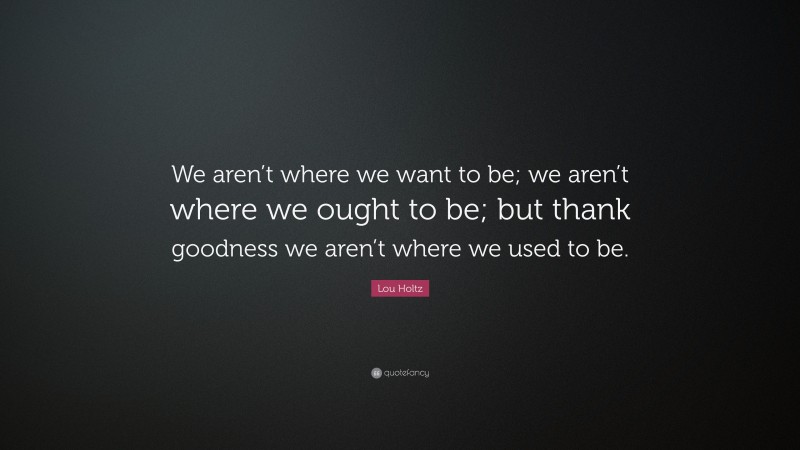 We aren't where we want to be; we aren't where we ought to be; but thank goodness we aren't where we used to be.

Lou Holtz

quotefancy